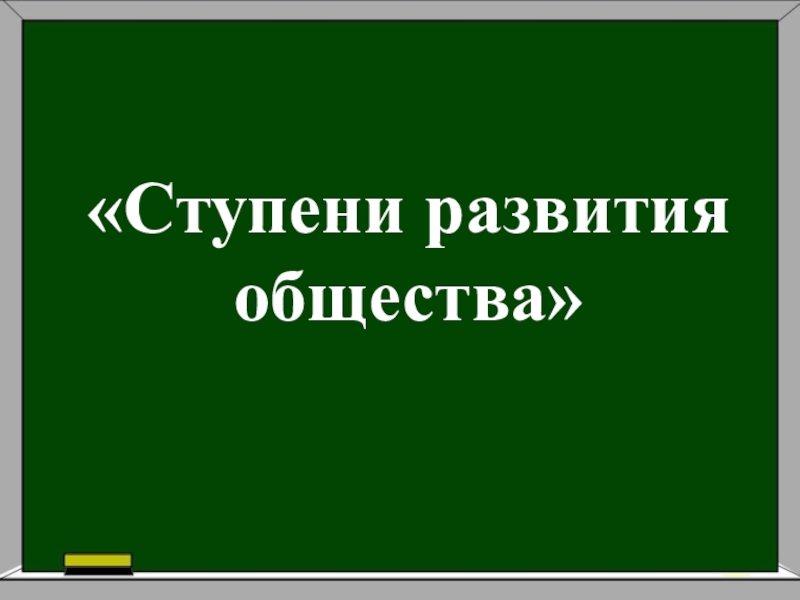 «Ступени развития общества»